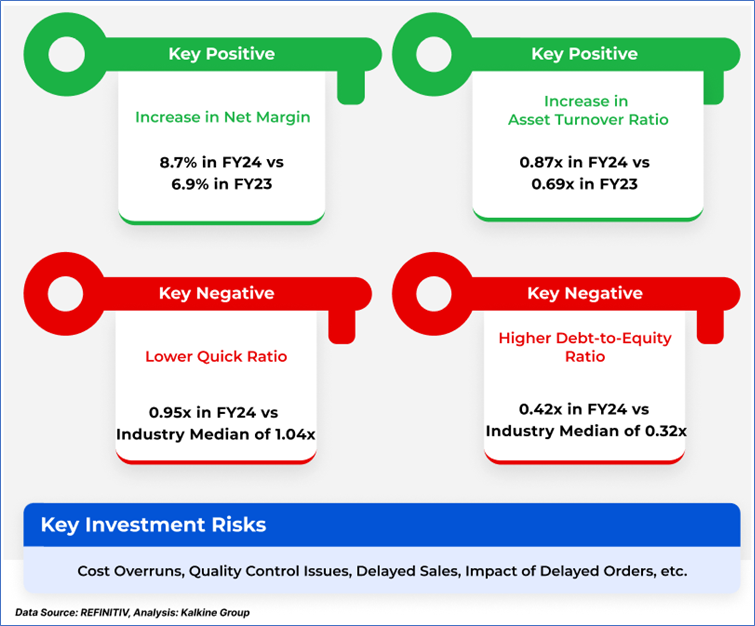 Key Positive

Increase in Net Margin

8.7% in FY24 vs 6.9% in FY23

Key Positive

Increase in Asset Turnover Ratio

0.87x in FY24 vs 0.69x in FY23

Key Negative

Lower Quick Ratio

0.95x in FY24 vs Industry Median of 1.04x

Key Negative

Higher Debt-to-Equity Ratio

0.42x in FY24 vs Industry Median of 0.32x

Key Investment Risks

Cost Overruns, Quality Control Issues, Delayed Sales, Impact of Delayed Orders, etc.

Data Source: REFINITIV, Analysis: Kalkine Group